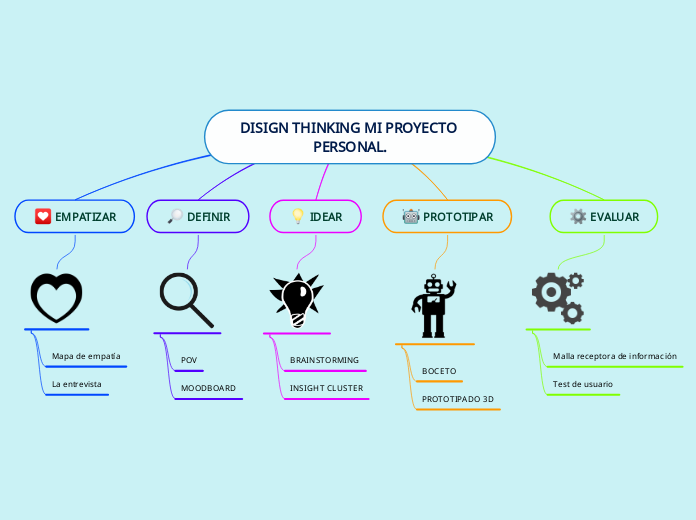 DISIGN THINKING MI PROYECTO PERSONAL.

EMPATIZAR

Mapa de empatía

La entrevista

DEFINIR

POV

MOODBOARD

IDEAR

BRAINSTORMING

INSIGHT CLUSTER

PROTOTIPAR

BOCETO

PROTOTIPADO 3D

EVALUAR

Malla receptora de información

Test de usuario